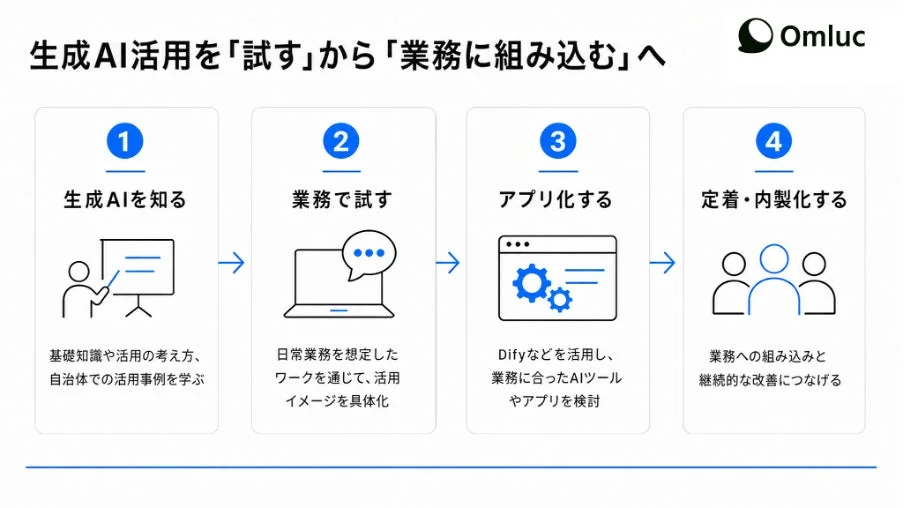 生成AI活用を「試す」から「業務に組み込む」へ

Omluc

1

生成AIを知る

基礎知識や活用の考え方、自治体での活用事例を学ぶ

2

業務で試す

日常業務を想定したワークを通じて、活用イメージを具体化

3

アプリ化する

Difyなどを活用し、業務に合ったAIツールやアプリを検討

4

定着・内製化する

業務への組み込みと継続的な改善につなげる